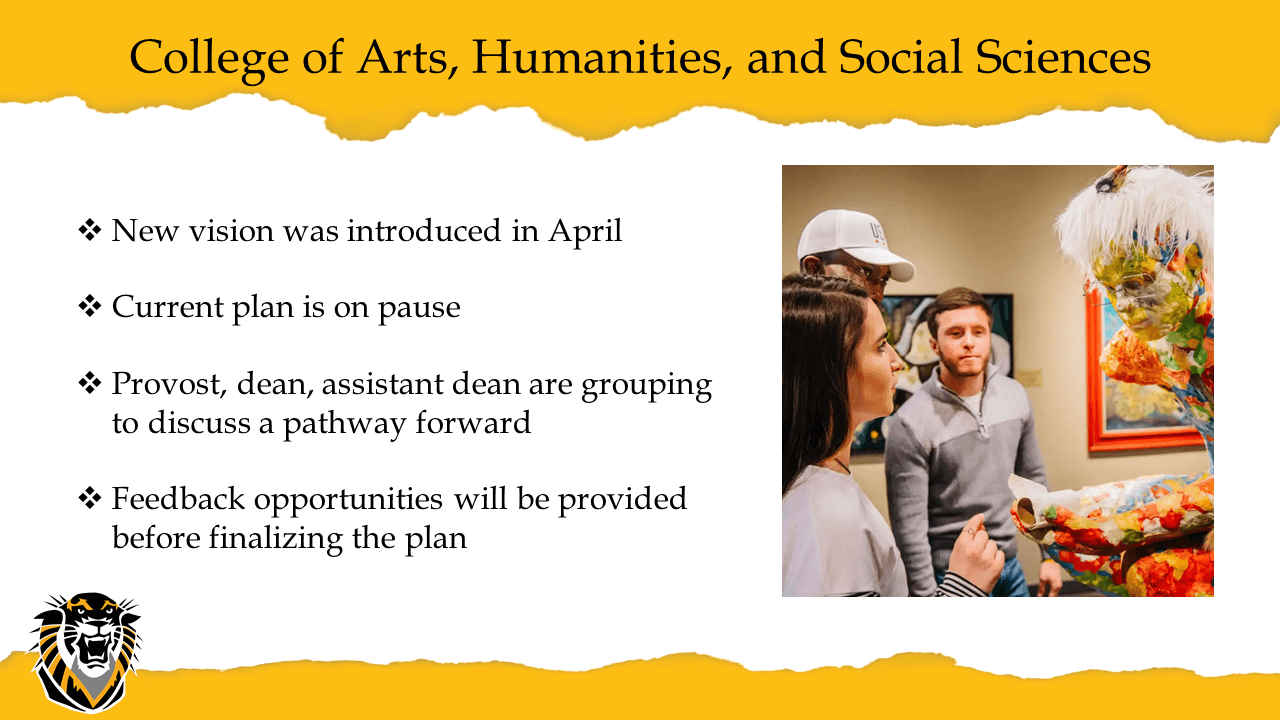 College of Arts, Humanities, and Social Sciences

❖ New vision was introduced in April

❖ Current plan is on pause

❖ Provost, dean, assistant dean are grouping to discuss a pathway forward

❖ Feedback opportunities will be provided before finalizing the plan